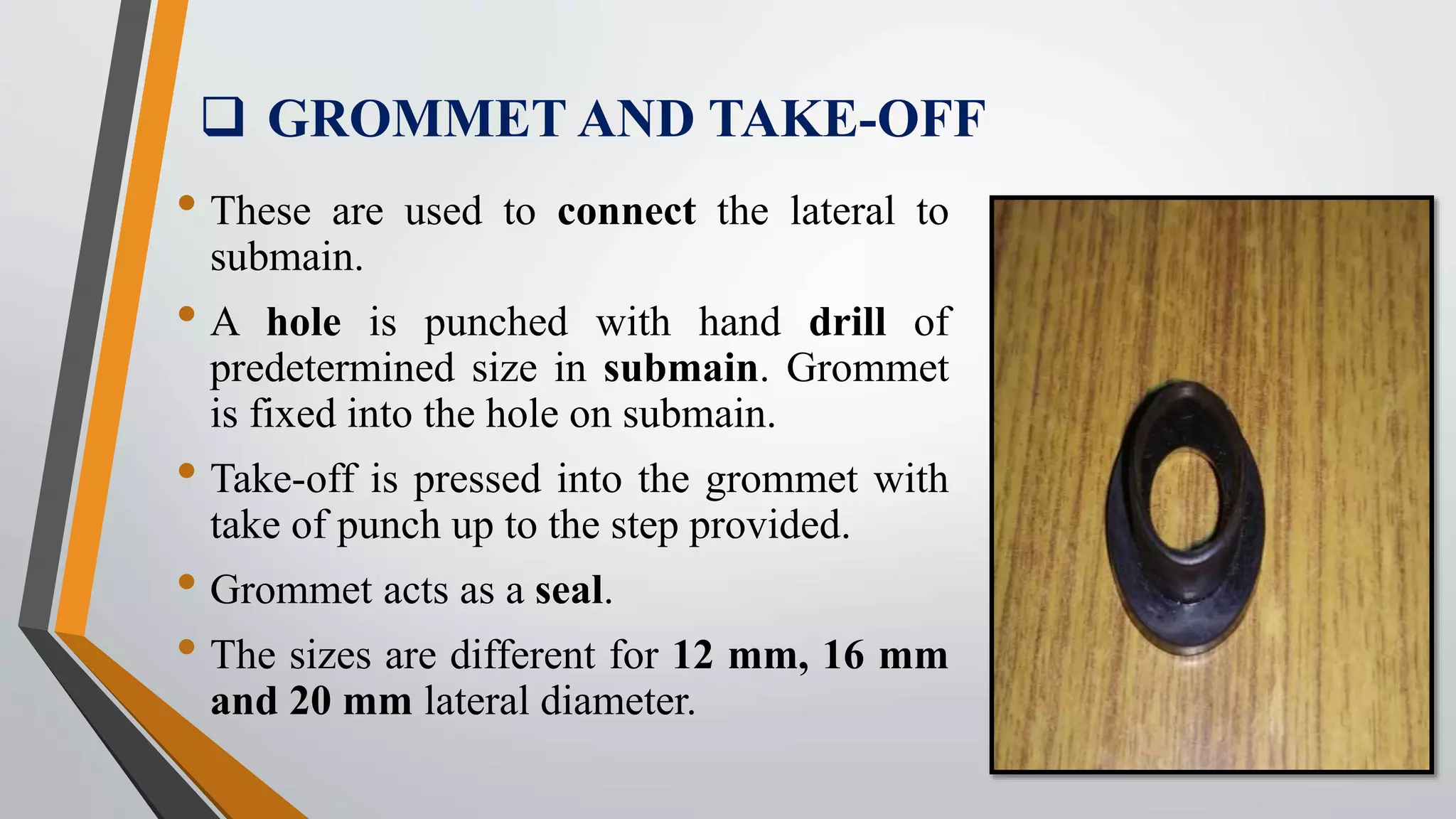 ❑ GROMMET AND TAKE-OFF

• These are used to connect the lateral to submain.

• A hole is punched with hand drill of predetermined size in submain. Grommet is fixed into the hole on submain.

• Take-off is pressed into the grommet with take of punch up to the step provided.

• Grommet acts as a seal.

• The sizes are different for 12 mm, 16 mm and 20 mm lateral diameter.